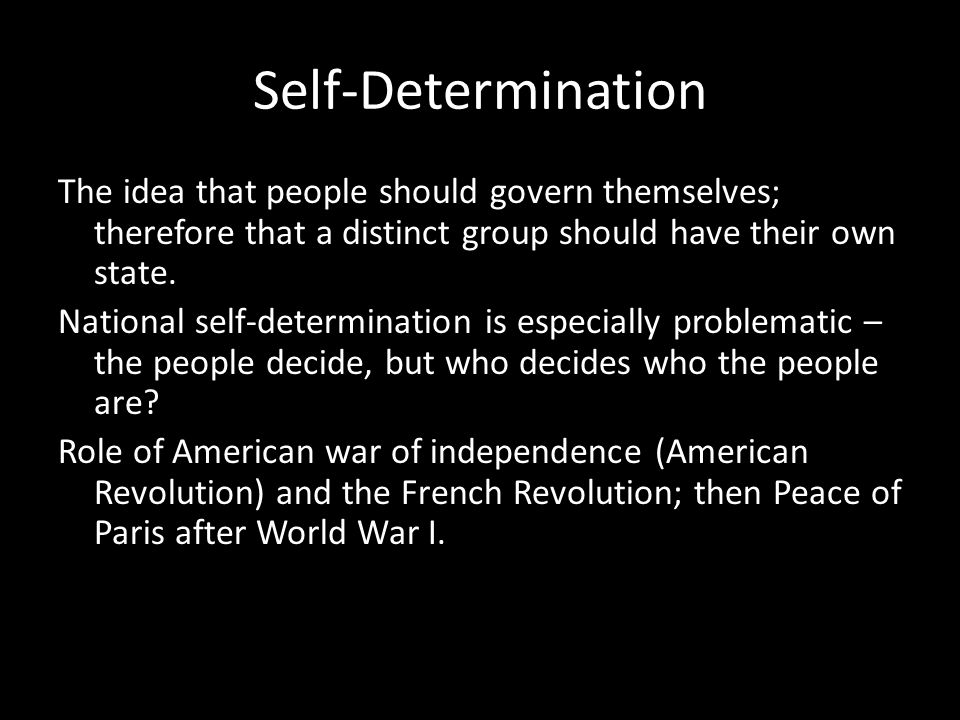 Self-Determination

The idea that people should govern themselves; therefore that a distinct group should have their own state.

National self-determination is especially problematic – the people decide, but who decides who the people are?

Role of American war of independence (American Revolution) and the French Revolution; then Peace of Paris after World War I.